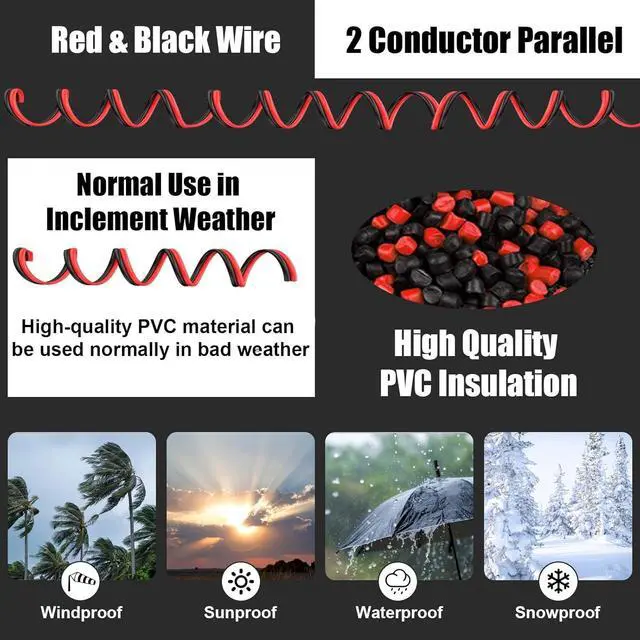 Red & Black Wire

2 Conductor Parallel

Normal Use in Inclement Weather

High-quality PVC material can be used normally in bad weather

High Quality PVC Insulation

Windproof

Sunproof

Waterproof

Snowproof